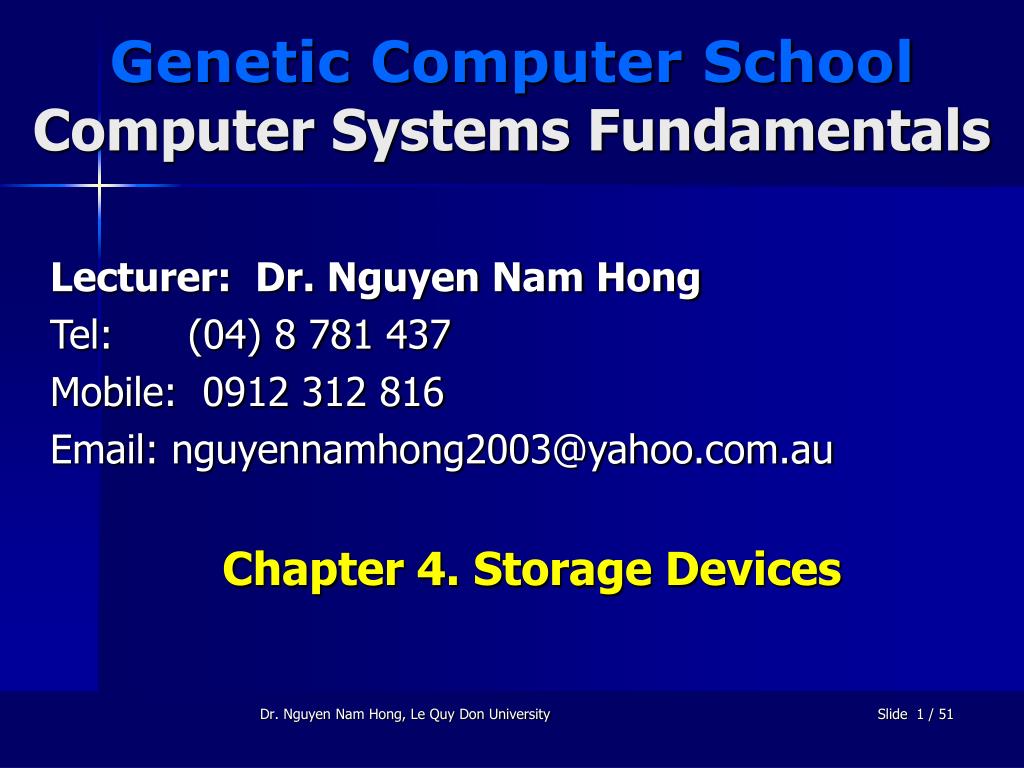 Genetic Computer School
Computer Systems Fundamentals

Lecturer: Dr. Nguyen Nam Hong
Tel: (04) 8 781 437
Mobile: 0912 312 816
Email: nguyennamhong2003@yahoo.com.au

Chapter 4. Storage Devices

Dr. Nguyen Nam Hong, Le Quy Don University

Slide 1 / 51